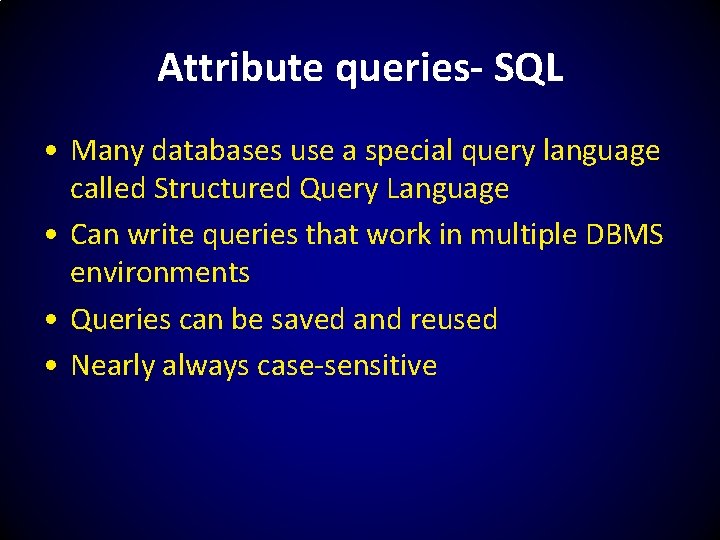 Attribute queries- SQL

• Many databases use a special query language called Structured Query Language
• Can write queries that work in multiple DBMS environments
• Queries can be saved and reused
• Nearly always case-sensitive